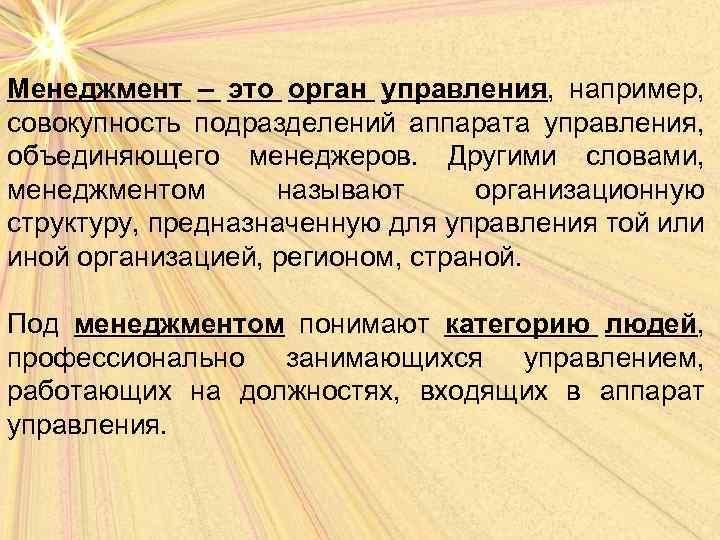 Менеджмент – это орган управления, например, совокупность подразделений аппарата управления, объединяющего менеджеров. Другими словами, менеджментом называют организационную структуру, предназначенную для управления той или иной организацией, регионом, страной.

Под менеджментом понимают категорию людей, профессионально занимающихся управлением, работающих на должностях, входящих в аппарат управления.